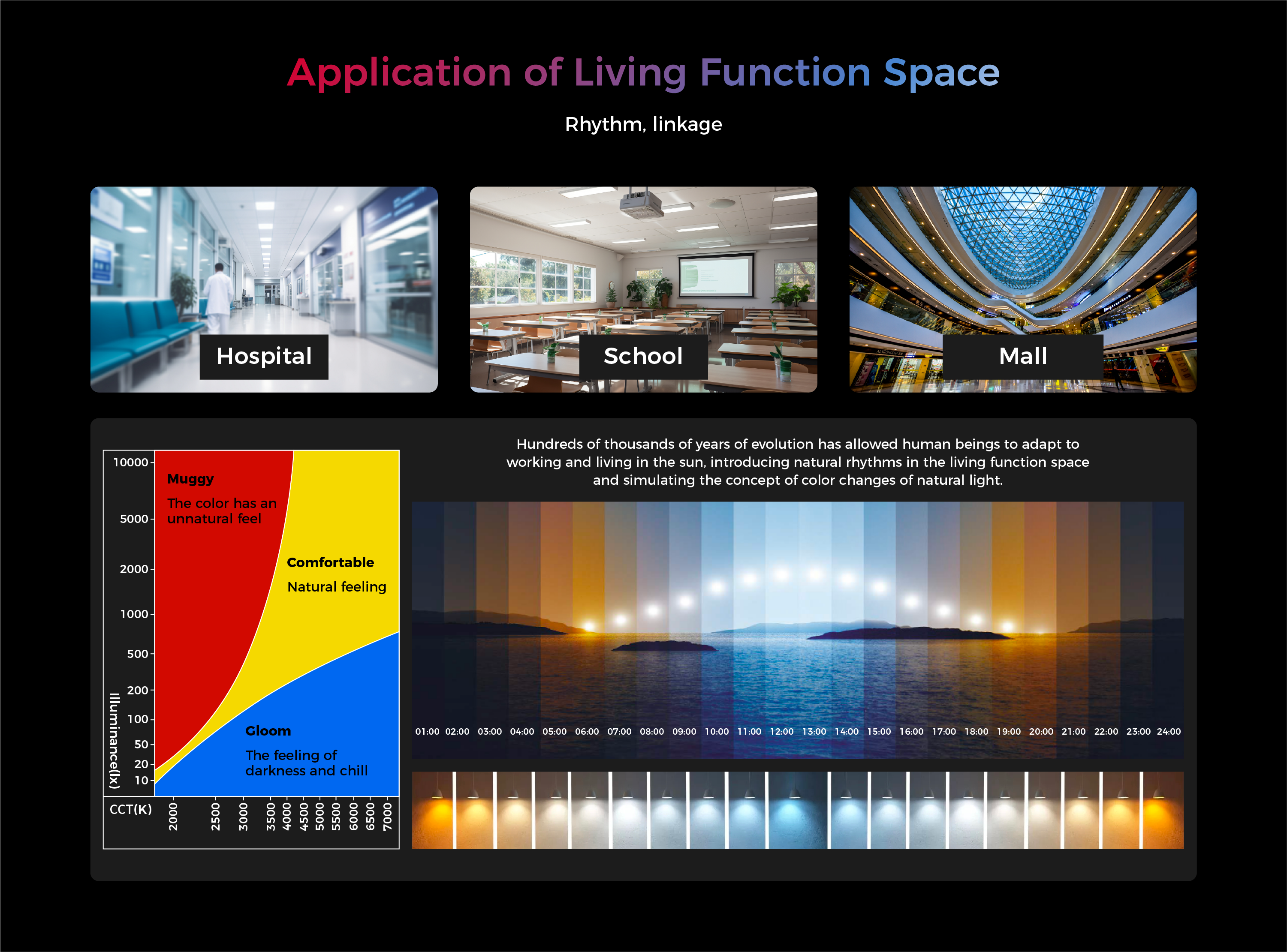 Application of Living Function Space

Rhythm, linkage

Hospital

School

Mall

10000
5000
2000
1000
500
200
100
50
20
10

Illuminance(lx)

Muggy

The color has an unnatural feel

Comfortable

Natural feeling

Gloom

The feeling of darkness and chill

CCT(K)

2000 2500 3000 3500 4000 4500 5000 5500 6000 6500 7000

Hundreds of thousands of years of evolution has allowed human beings to adapt to working and living in the sun, introducing natural rhythms in the living function space and simulating the concept of color changes of natural light.

01:00 02:00 03:00 04:00 05:00 06:00 07:00 08:00 09:00 10:00 11:00 12:00 13:00 14:00 15:00 16:00 17:00 18:00 19:00 20:00 21:00 22:00 23:00 24:00